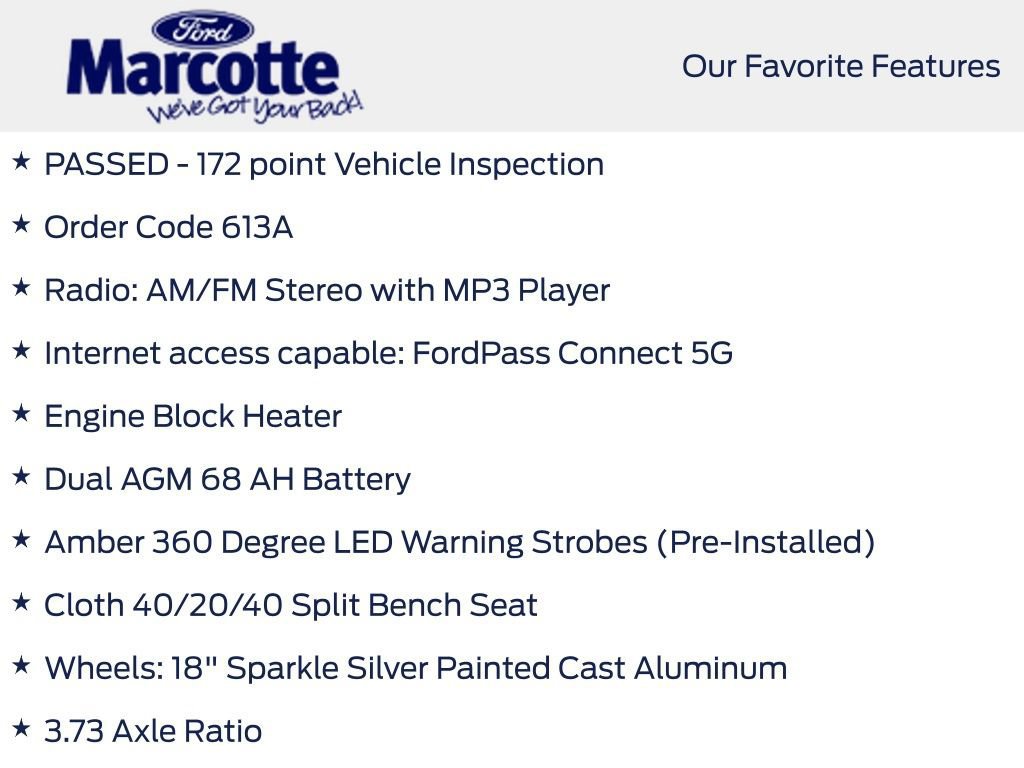 Ford
Marcotte
We've Got Your Back!

Our Favorite Features

★ PASSED - 172 point Vehicle Inspection

★ Order Code 613A

★ Radio: AM/FM Stereo with MP3 Player

★ Internet access capable: FordPass Connect 5G

★ Engine Block Heater

★ Dual AGM 68 AH Battery

★ Amber 360 Degree LED Warning Strobes (Pre-Installed)

★ Cloth 40/20/40 Split Bench Seat

★ Wheels: 18" Sparkle Silver Painted Cast Aluminum

★ 3.73 Axle Ratio